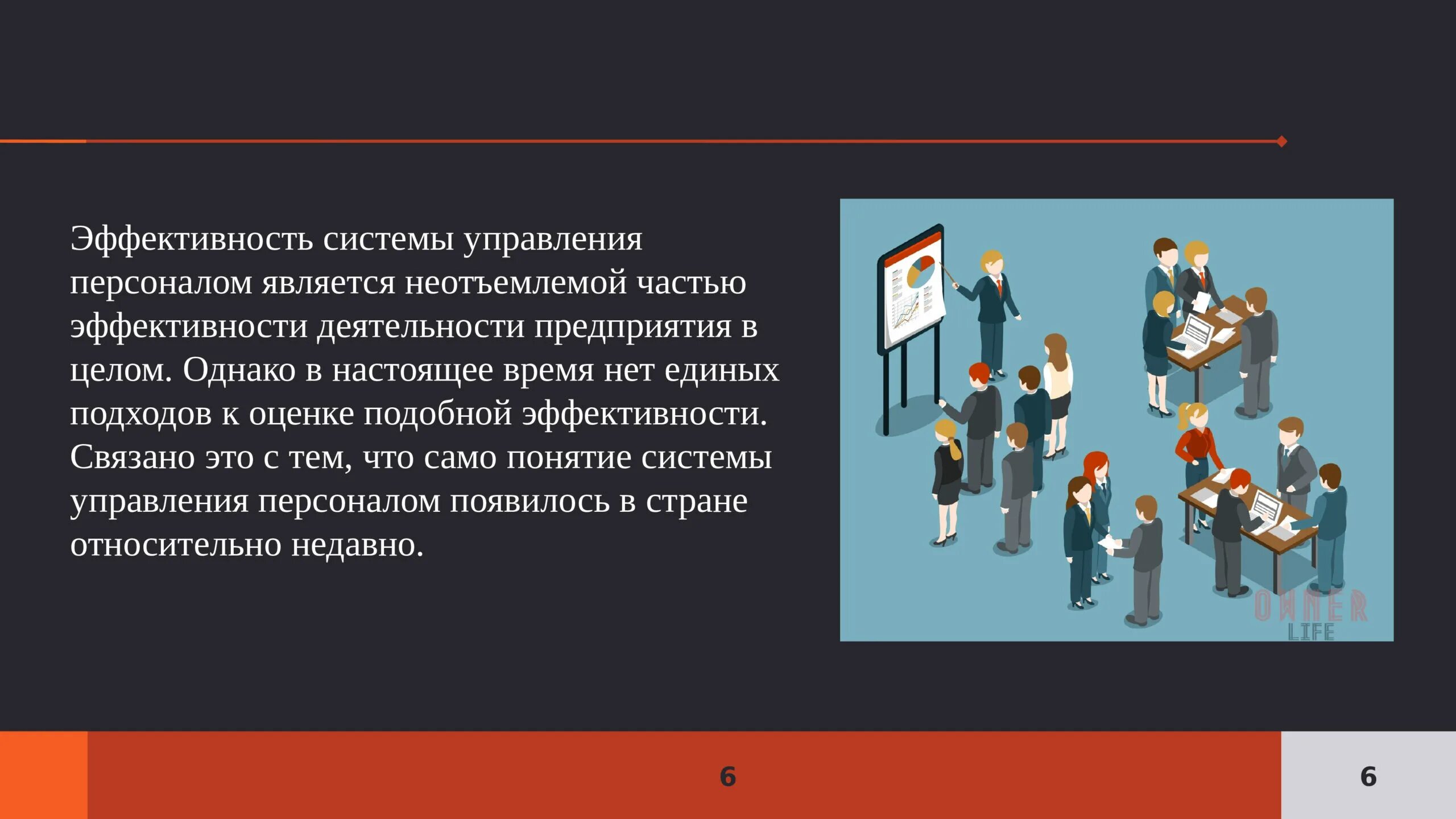 Эффективность системы управления персоналом является неотъемлемой частью эффективности деятельности предприятия в целом. Однако в настоящее время нет единых подходов к оценке подобной эффективности. Связано это с тем, что само понятие системы управления персоналом появилось в стране относительно недавно.

OWNER
LIFE

6

6